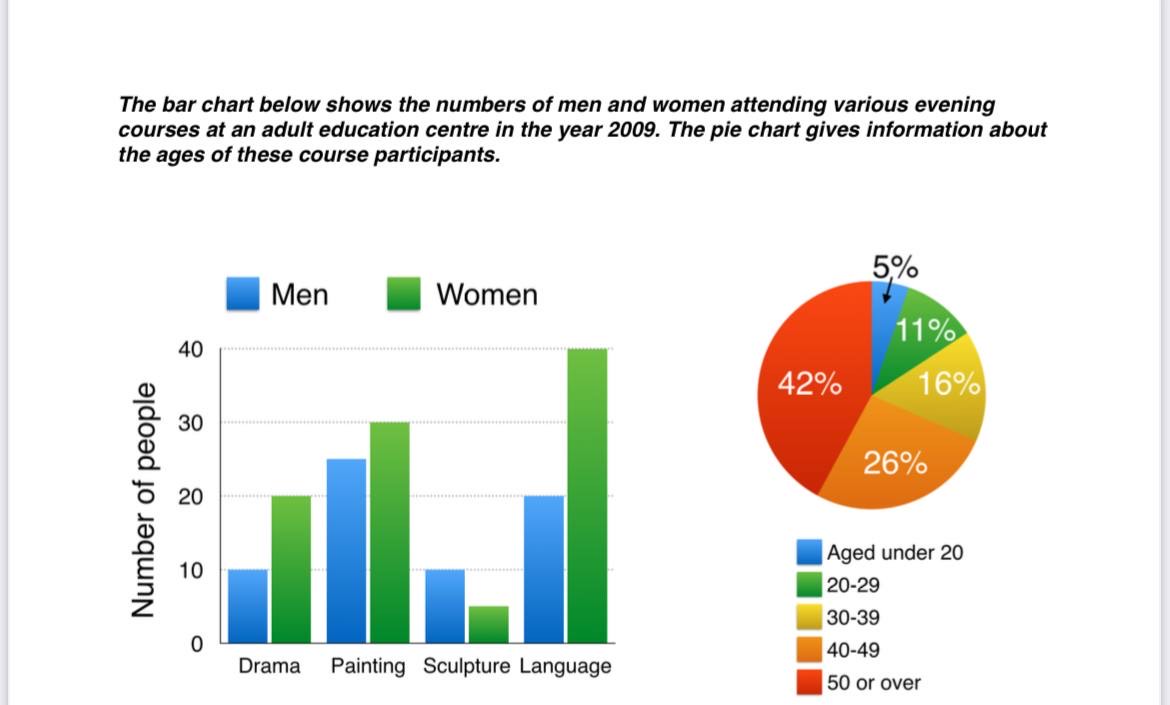 The bar chart below shows the numbers of men and women attending various evening courses at an adult education centre in the year 2009. The pie chart gives information about the ages of these course participants.

Men Women

Number of people

40
30
20
10
0

Drama Painting Sculpture Language

5%
11%
16%
26%
42%

Aged under 20
20-29
30-39
40-49
50 or over